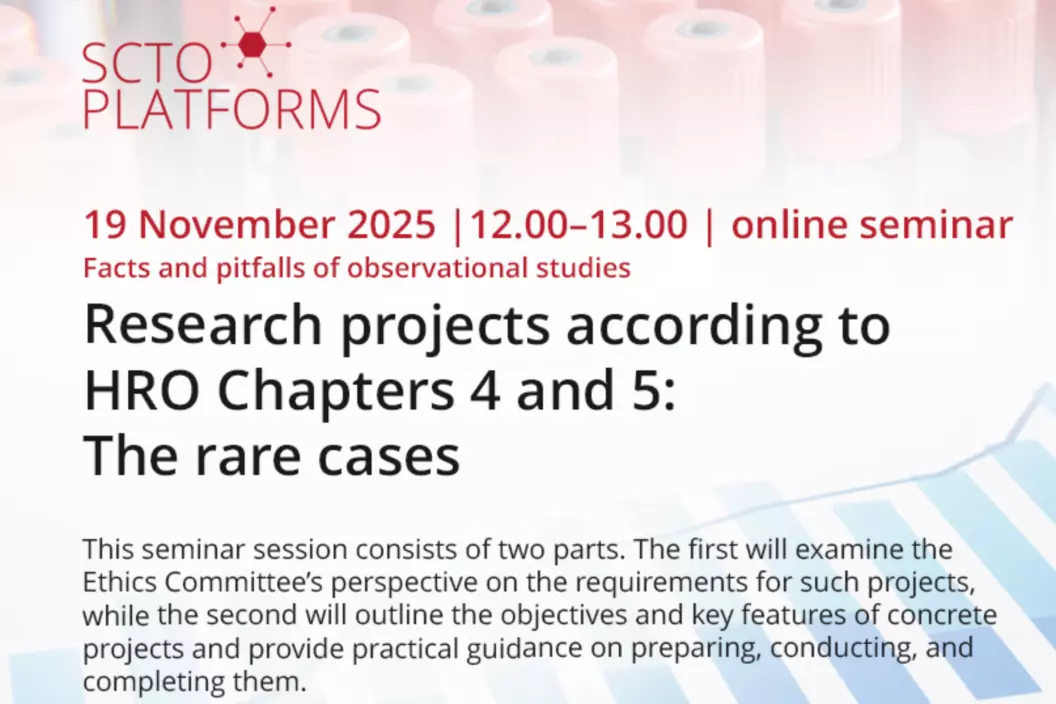 SCTO PLATFORMS

19 November 2025 |12.00–13.00 | online seminar

Facts and pitfalls of observational studies

Research projects according to HRO Chapters 4 and 5: The rare cases

This seminar session consists of two parts. The first will examine the Ethics Committee's perspective on the requirements for such projects, while the second will outline the objectives and key features of concrete projects and provide practical guidance on preparing, conducting, and completing them.